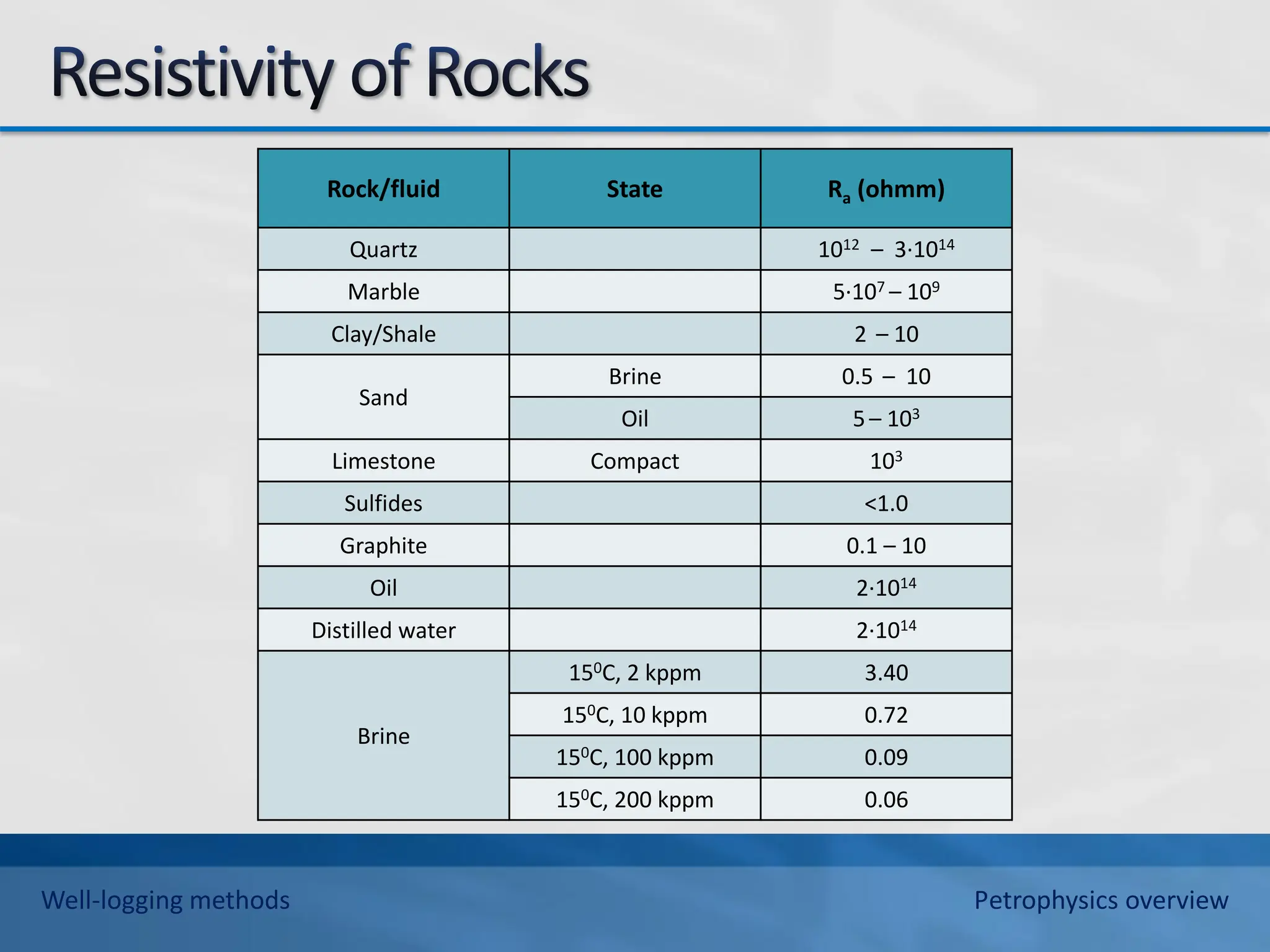 Resistivity of Rocks

| Rock/fluid | State | $R_a$ (ohmm) |
|---|---|---|
| Quartz | | $10^{12} - 3 \cdot 10^{14}$ |
| Marble | | $5 \cdot 10^{7} - 10^{9}$ |
| Clay/Shale | | 2 – 10 |
| Sand | Brine | 0.5 – 10 |
| | Oil | $5 - 10^{3}$ |
| Limestone | Compact | $10^{3}$ |
| Sulfides | | <1.0 |
| Graphite | | 0.1 – 10 |
| Oil | | $2 \cdot 10^{14}$ |
| Distilled water | | $2 \cdot 10^{14}$ |
| Brine | $15^{0}$C, 2 kppm | 3.40 |
| | $15^{0}$C, 10 kppm | 0.72 |
| | $15^{0}$C, 100 kppm | 0.09 |
| | $15^{0}$C, 200 kppm | 0.06 |

Well-logging methods

Petrophysics overview